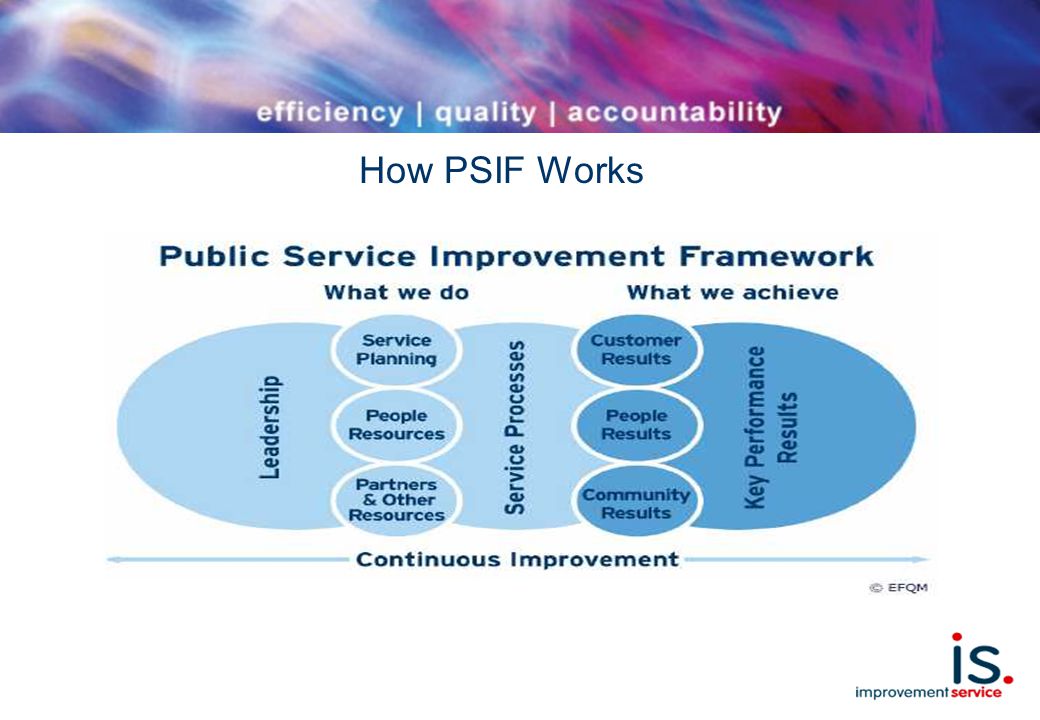 efficiency | quality | accountability

How PSIF Works

Public Service Improvement Framework

What we do

What we achieve

Leadership

Service Planning

People Resources

Partners & Other Resources

Service Processes

Customer Results

People Results

Community Results

Key Performance Results

Continuous Improvement

© EFQM

is.

improvement service